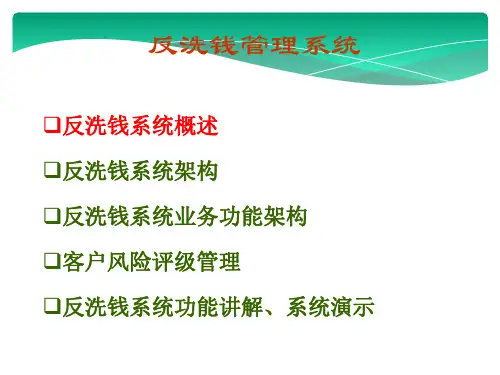 反洗钱管理系统

❑反洗钱系统概述

❑反洗钱系统架构

❑反洗钱系统业务功能架构

❑客户风险评级管理

❑反洗钱系统功能讲解、系统演示